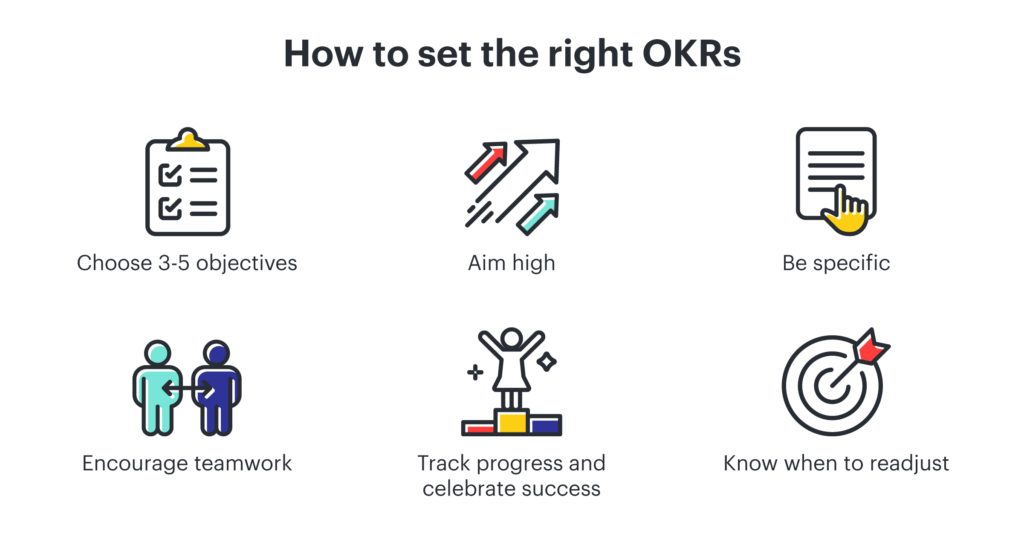 How to set the right OKRs

Choose 3-5 objectives

Aim high

Be specific

Encourage teamwork

Track progress and celebrate success

Know when to readjust